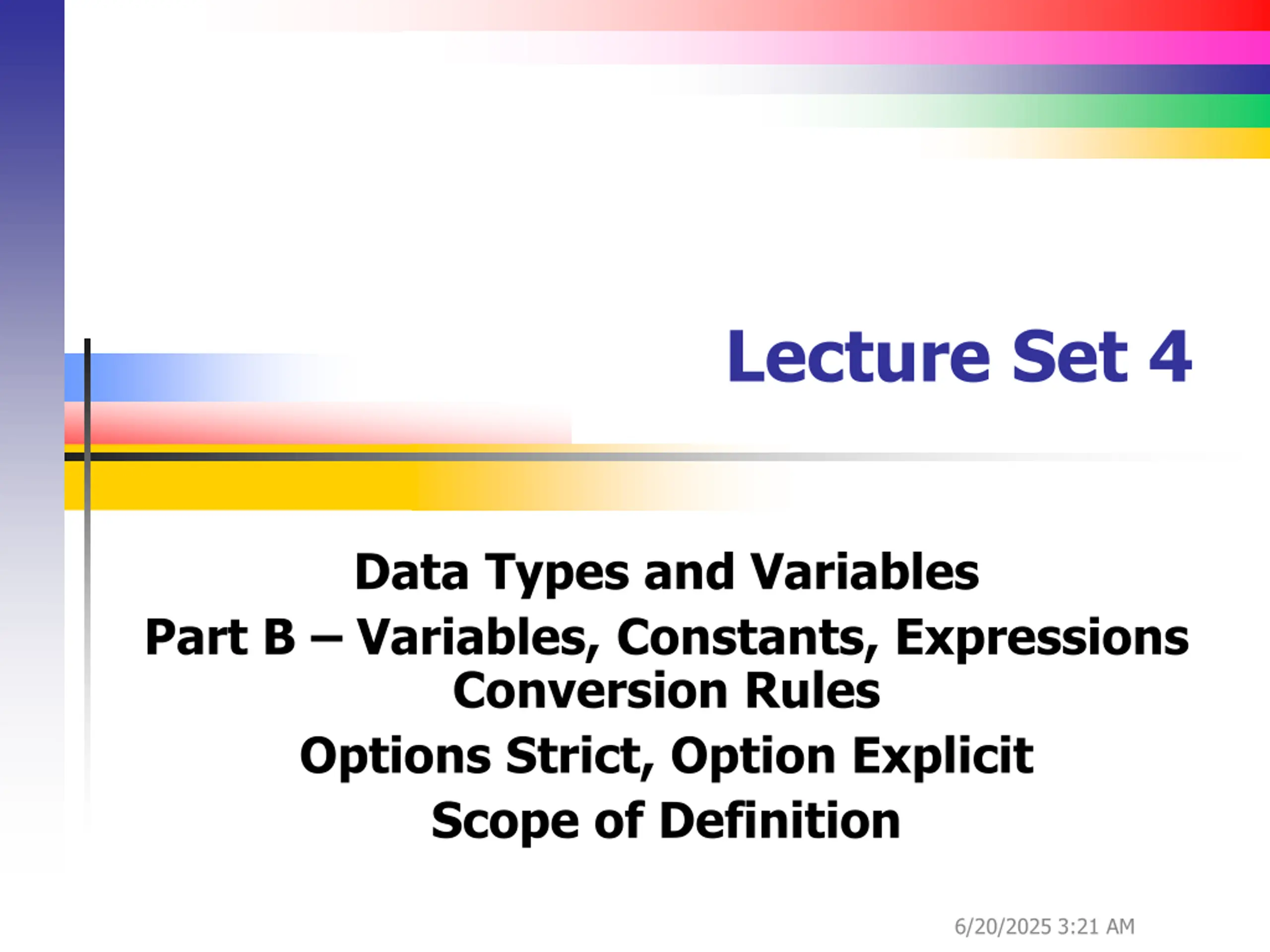 Lecture Set 4

Data Types and Variables

Part B – Variables, Constants, Expressions Conversion Rules

Options Strict, Option Explicit

Scope of Definition

6/20/2025 3:21 AM